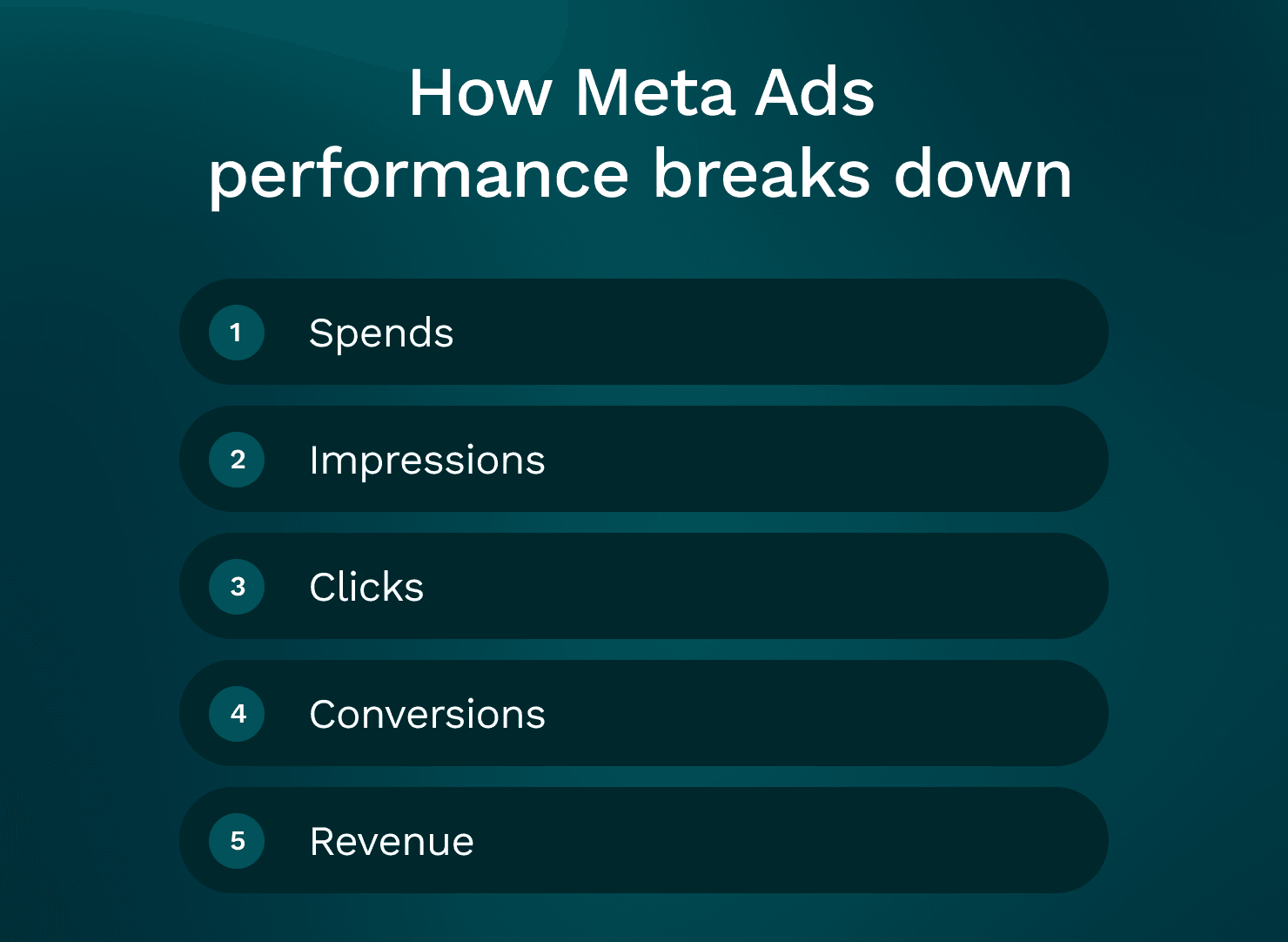 How Meta Ads performance breaks down

1 Spends

2 Impressions

3 Clicks

4 Conversions

5 Revenue